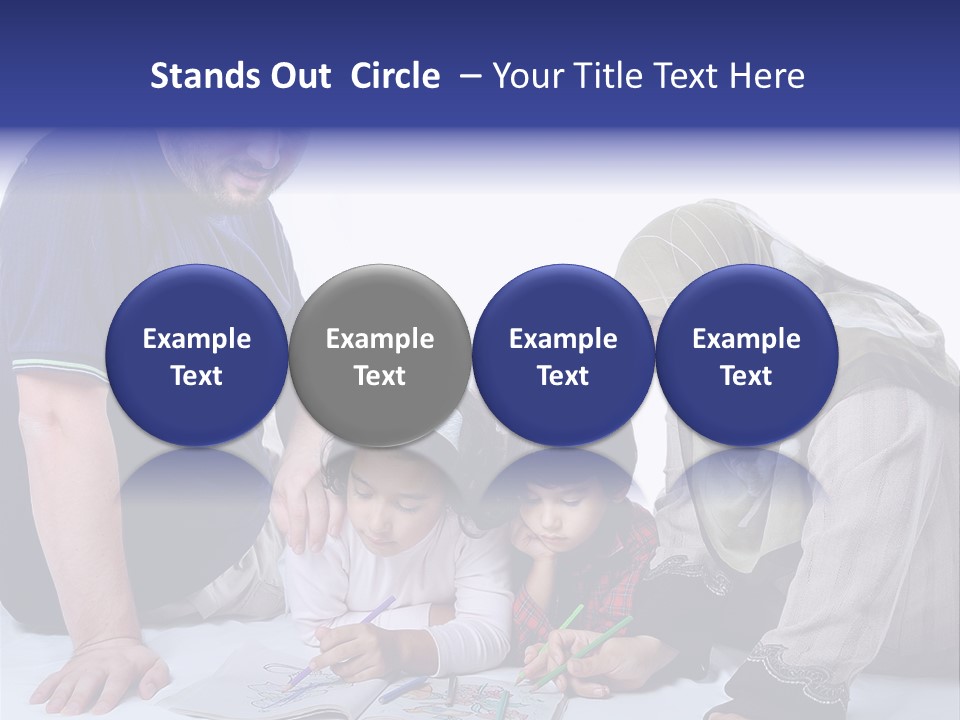 Stands Out Circle – Your Title Text Here

Example Text

Example Text

Example Text

Example Text